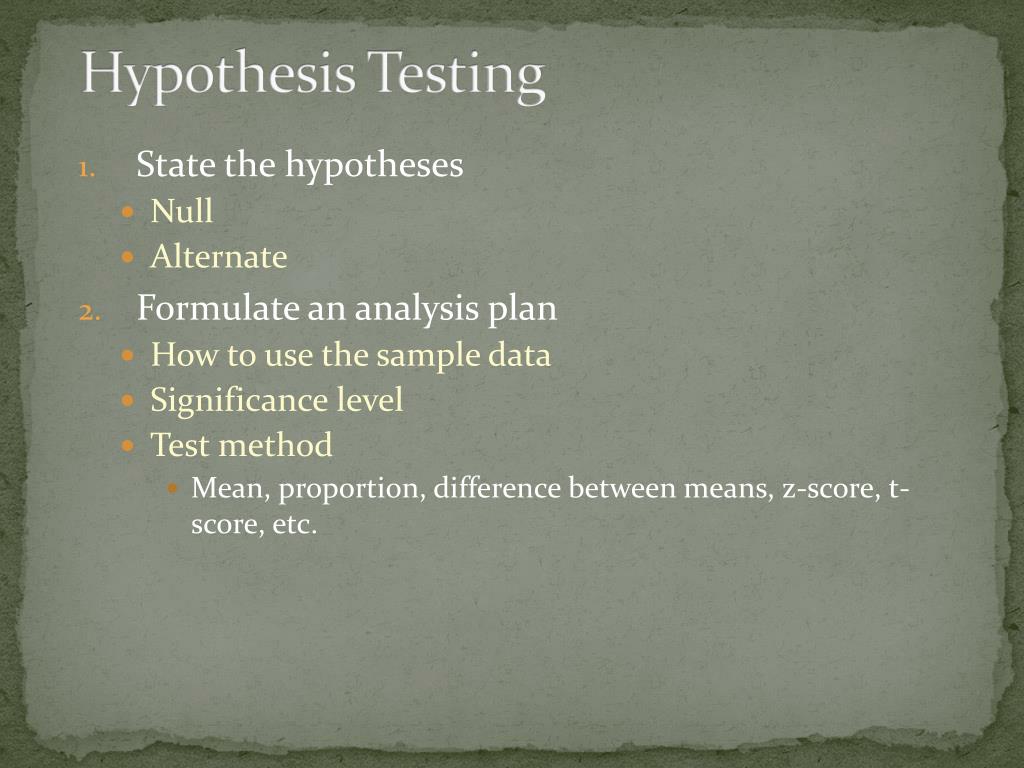 Hypothesis Testing

1. State the hypotheses
- Null
- Alternate

2. Formulate an analysis plan
- How to use the sample data
- Significance level
- Test method
  - Mean, proportion, difference between means, z-score, t-score, etc.